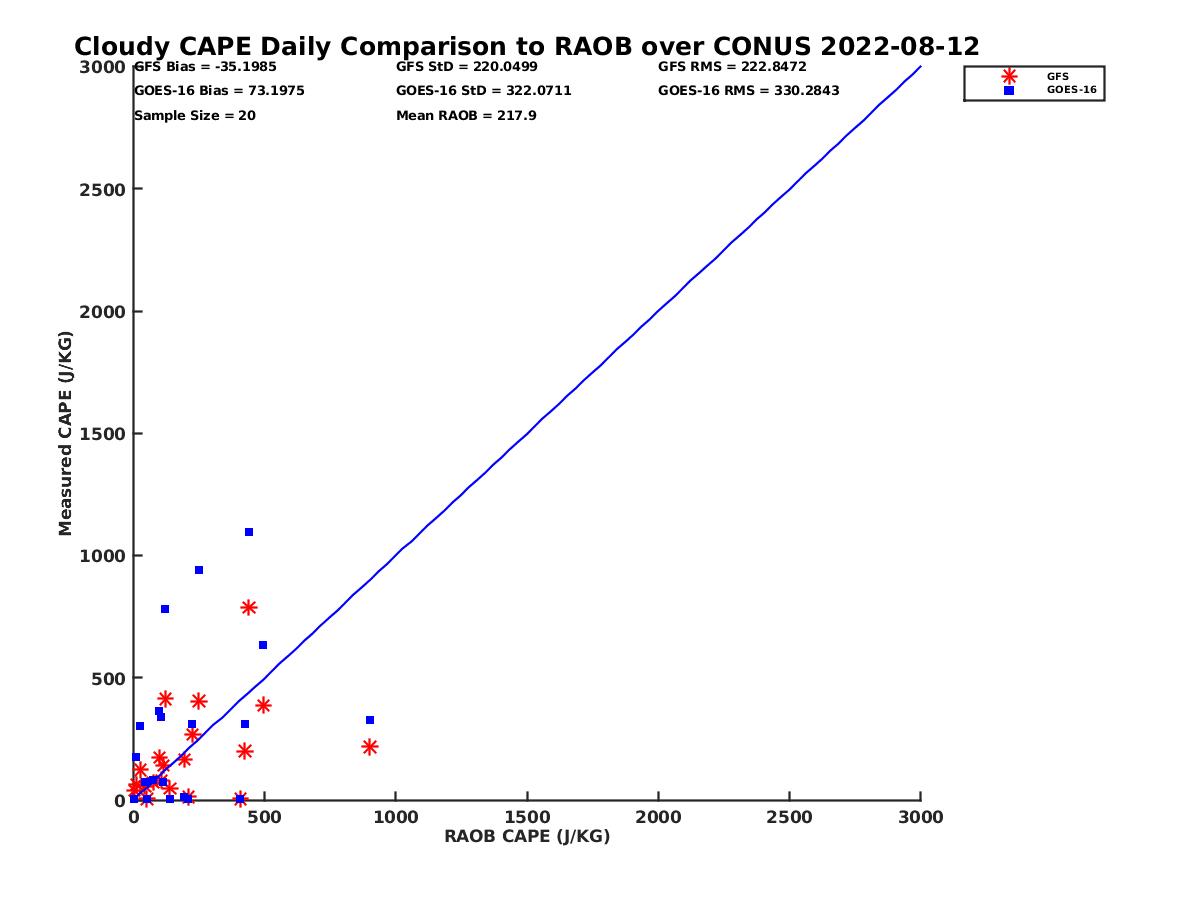 Cloudy CAPE Daily Comparison to RAOB over CONUS 2022-08-12

GFS Bias = -35.1985
GOES-16 Bias = 73.1975
Sample Size = 20

GFS StD = 220.0499
GOES-16 StD = 322.0711
Mean RAOB = 217.9

GFS RMS = 222.8472
GOES-16 RMS = 330.2843

GFS
GOES-16

Measured CAPE (J/KG)

3000
2500
2000
1500
1000
500
0

0 500 1000 1500 2000 2500 3000

RAOB CAPE (J/KG)